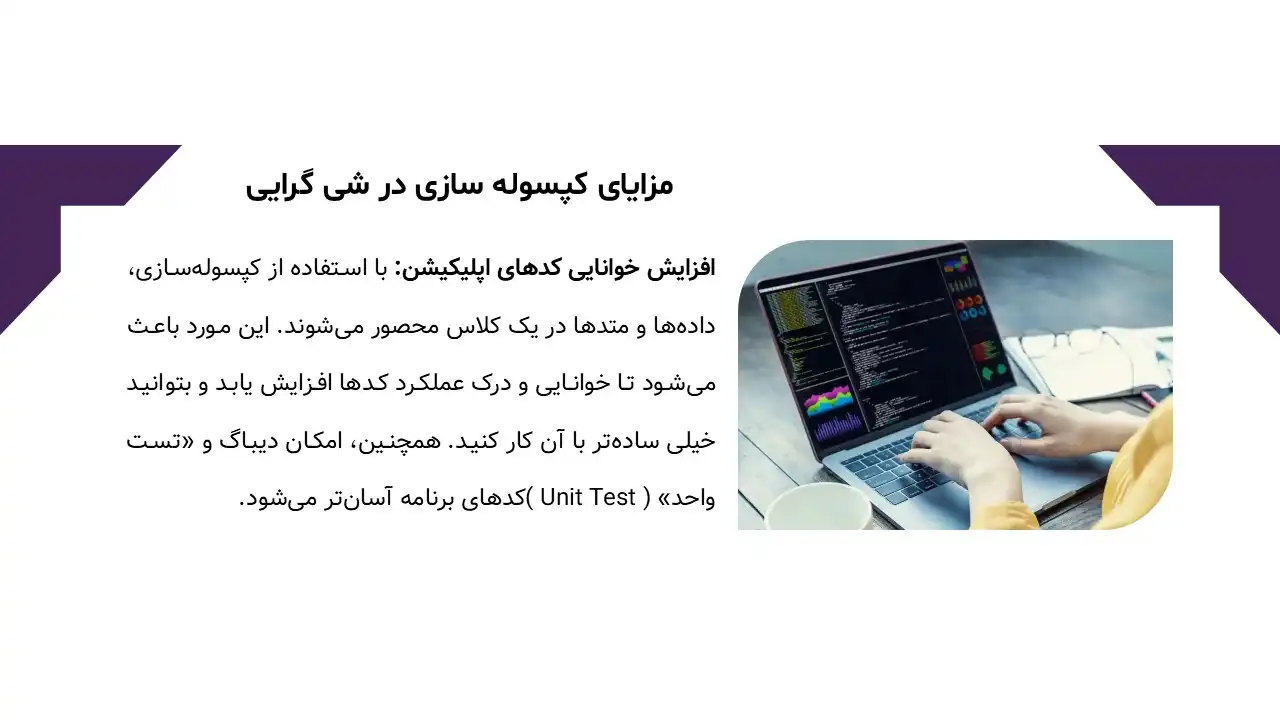 مزایای کپسوله سازی در شی گرایی

افزایش خوانایی کدهای اپلیکیشن: با استفاده از کپسوله‌سازی، داده‌ها و متدها در یک کلاس محصور می‌شوند. این مورد باعث می‌شود تا خوانایی و درک عملکرد کدها افزایش یابد و بتوانید خیلی ساده‌تر با آن کار کنید. همچنین، امکان دیباگ و «تست واحد» ( Unit Test )کدهای برنامه آسان‌تر می‌شود.